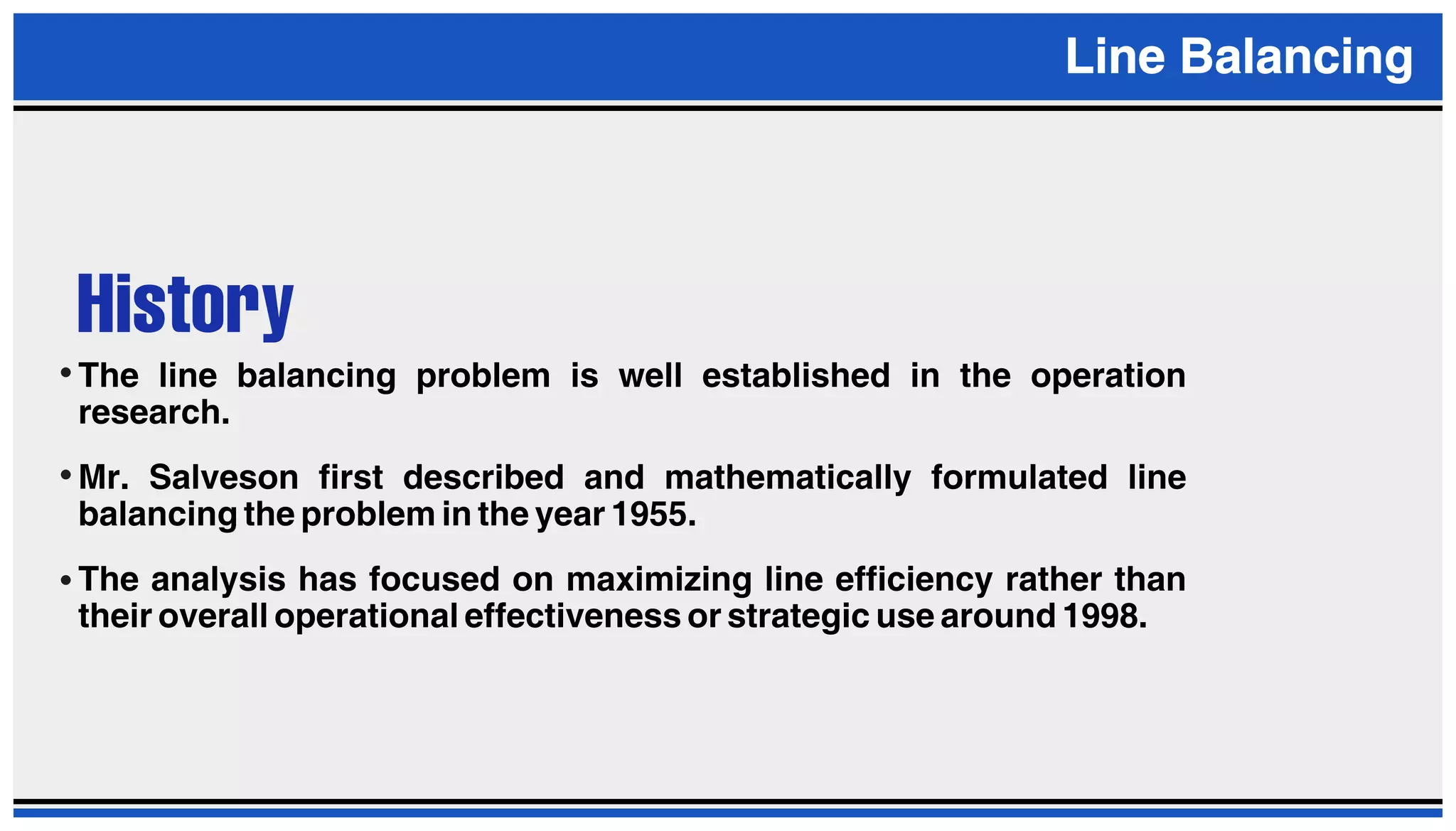 Line Balancing

History

• The line balancing problem is well established in the operation research.

• Mr. Salveson first described and mathematically formulated line balancing the problem in the year 1955.

• The analysis has focused on maximizing line efficiency rather than their overall operational effectiveness or strategic use around 1998.